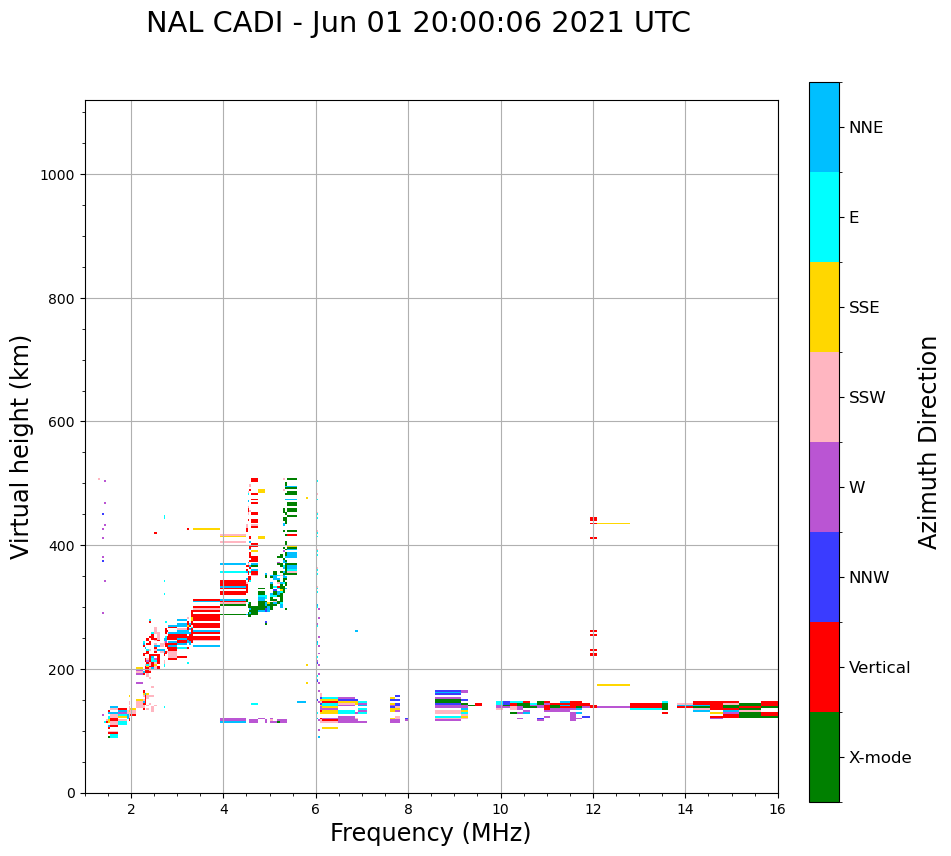 NAL CADI - Jun 01 20:00:06 2021 UTC

Virtual height (km)

1000
800
600
400
200
0

2
4
6
8
10
12
14
16

Frequency (MHz)

NNE
E
SSE
SSW
W
NNW
Vertical
X-mode

Azimuth Direction